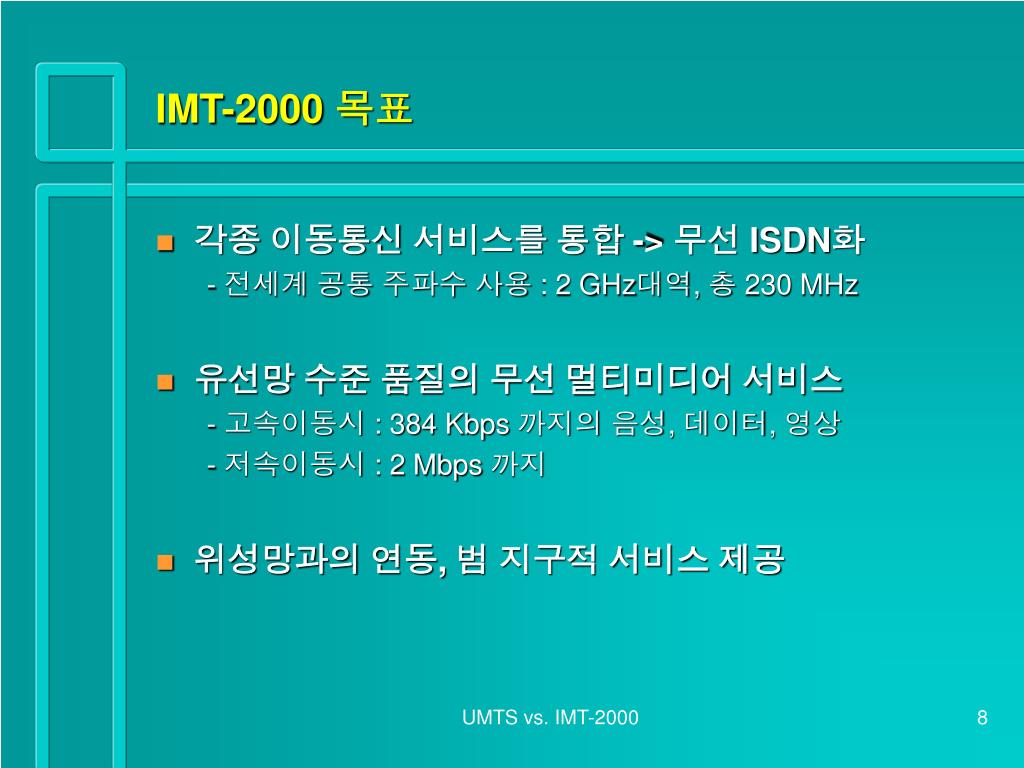 IMT-2000 목표

각종 이동통신 서비스를 통합 -> 무선 ISDN화
- 전세계 공통 주파수 사용 : 2 GHz대역, 총 230 MHz

유선망 수준 품질의 무선 멀티미디어 서비스
- 고속이동시 : 384 Kbps 까지의 음성, 데이터, 영상
- 저속이동시 : 2 Mbps 까지

위성망과의 연동, 범 지구적 서비스 제공

UMTS vs. IMT-2000

8